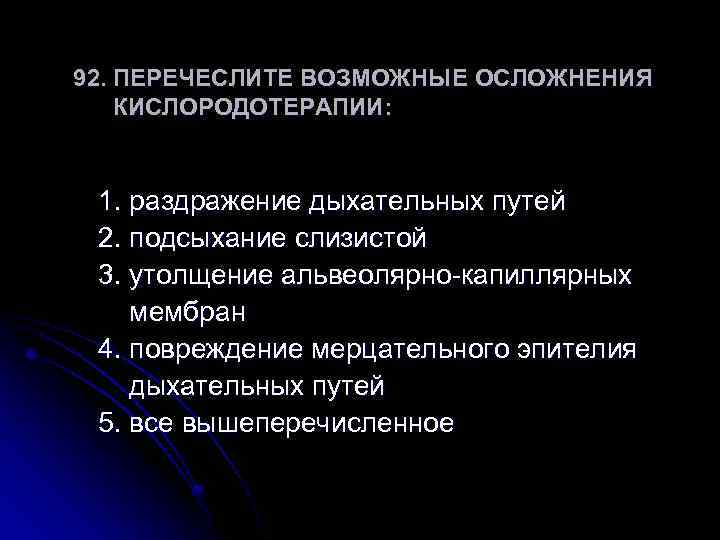 92. ПЕРЕЧЕСЛИТЕ ВОЗМОЖНЫЕ ОСЛОЖНЕНИЯ КИСЛОРОДОТЕРАПИИ:

1. раздражение дыхательных путей
2. подсыхание слизистой
3. утолщение альвеолярно-капиллярных мембран
4. повреждение мерцательного эпителия дыхательных путей
5. все вышеперечисленное